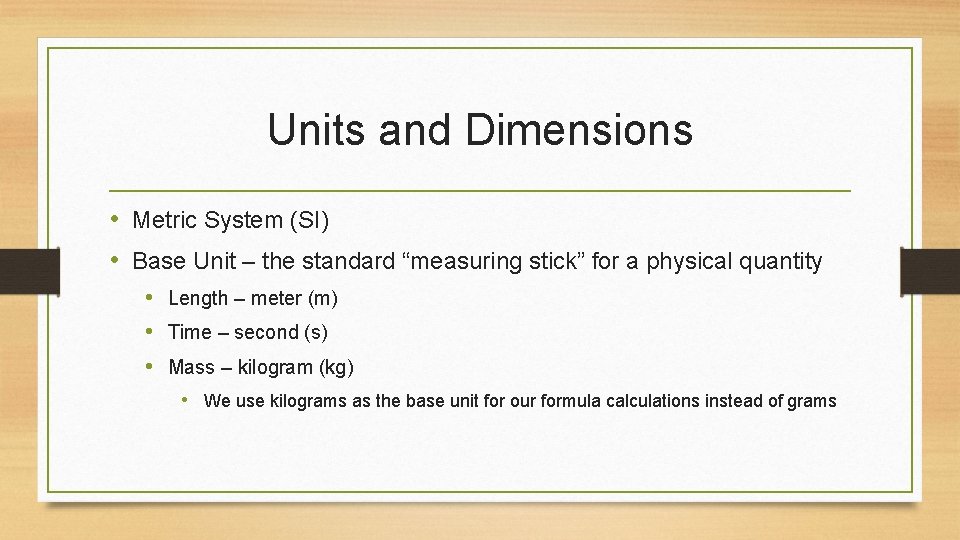 Units and Dimensions

• Metric System (SI)
• Base Unit – the standard “measuring stick” for a physical quantity
  • Length – meter (m)
  • Time – second (s)
  • Mass – kilogram (kg)
    • We use kilograms as the base unit for our formula calculations instead of grams